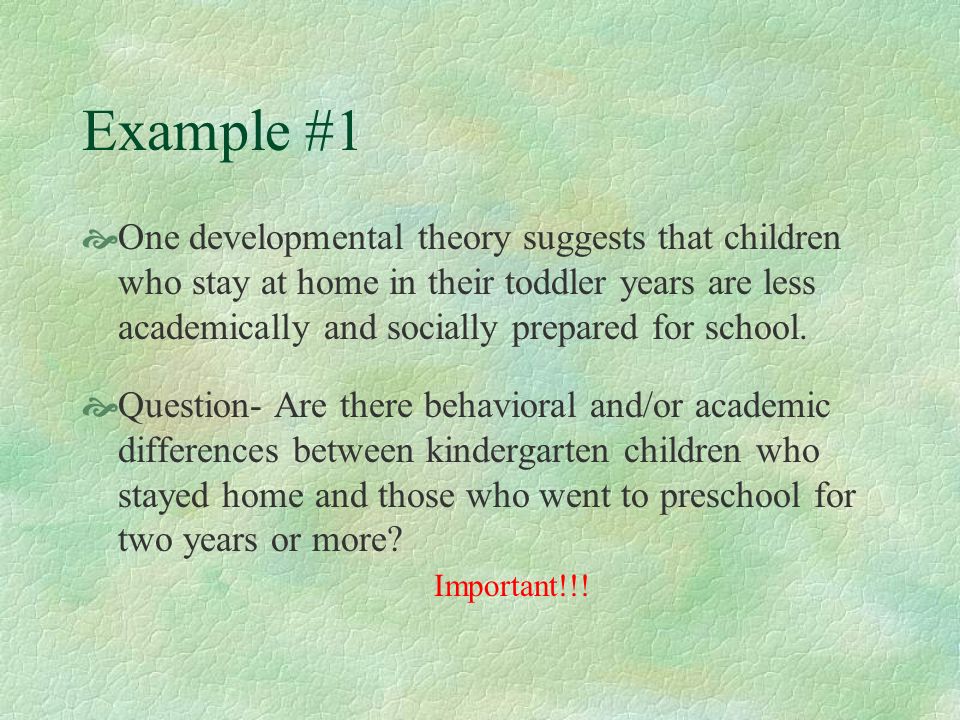 Example #1

One developmental theory suggests that children who stay at home in their toddler years are less academically and socially prepared for school.

Question- Are there behavioral and/or academic differences between kindergarten children who stayed home and those who went to preschool for two years or more?

Important!!!